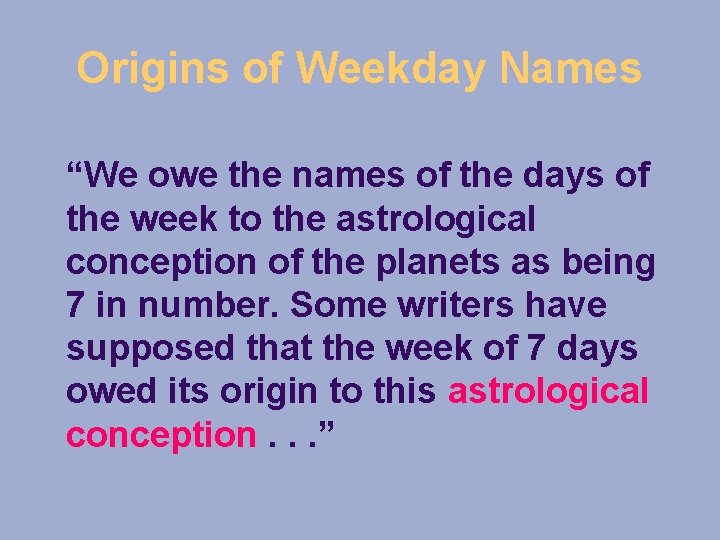 Origins of Weekday Names

“We owe the names of the days of the week to the astrological conception of the planets as being 7 in number. Some writers have supposed that the week of 7 days owed its origin to this astrological conception . . .”